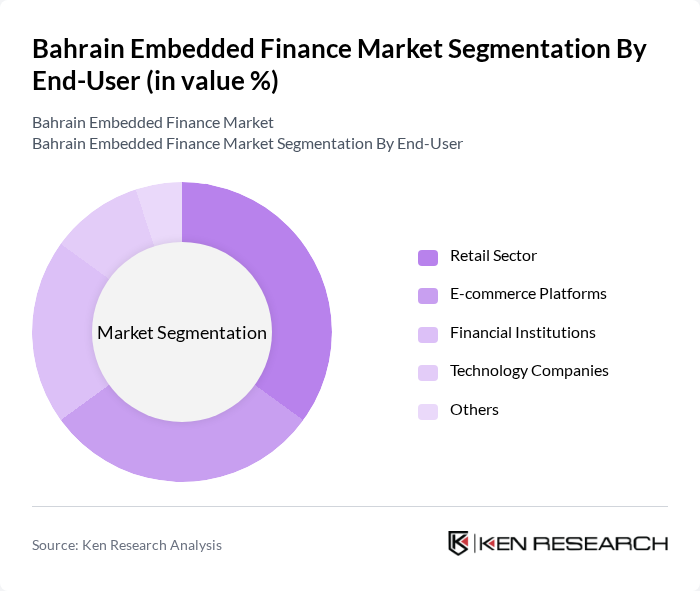 Bahrain Embedded Finance Market Segmentation By End-User (in value %)

Bahrain Embedded Finance Market
Bahrain Embedded Finance Market Segmentation By End-User

Market Segmentation

Retail Sector
E-commerce Platforms
Financial Institutions
Technology Companies
Others

Source: Ken Research Analysis

KEN RESEARCH